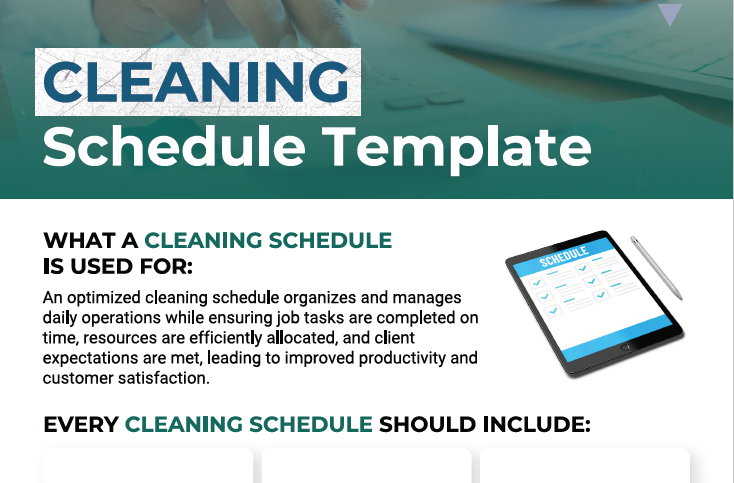 CLEANING
Schedule Template

WHAT A CLEANING SCHEDULE IS USED FOR:

An optimized cleaning schedule organizes and manages daily operations while ensuring job tasks are completed on time, resources are efficiently allocated, and client expectations are met, leading to improved productivity and customer satisfaction.

SCHEDULE

EVERY CLEANING SCHEDULE SHOULD INCLUDE: